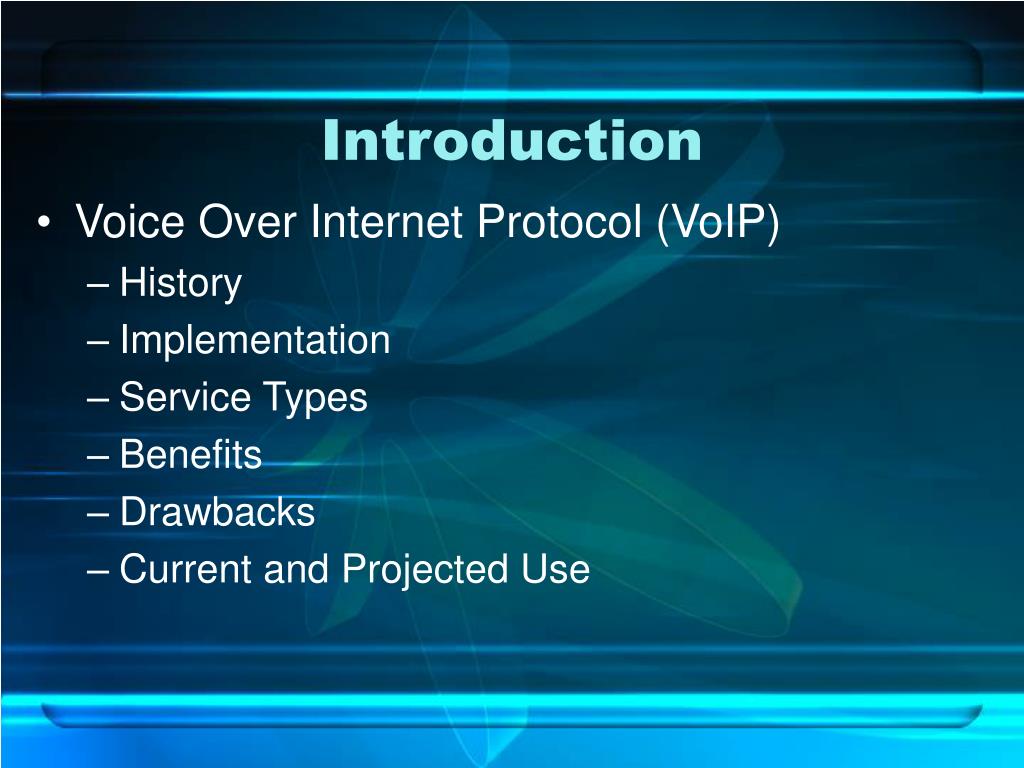 Introduction

• Voice Over Internet Protocol (VoIP)
– History
– Implementation
– Service Types
– Benefits
– Drawbacks
– Current and Projected Use